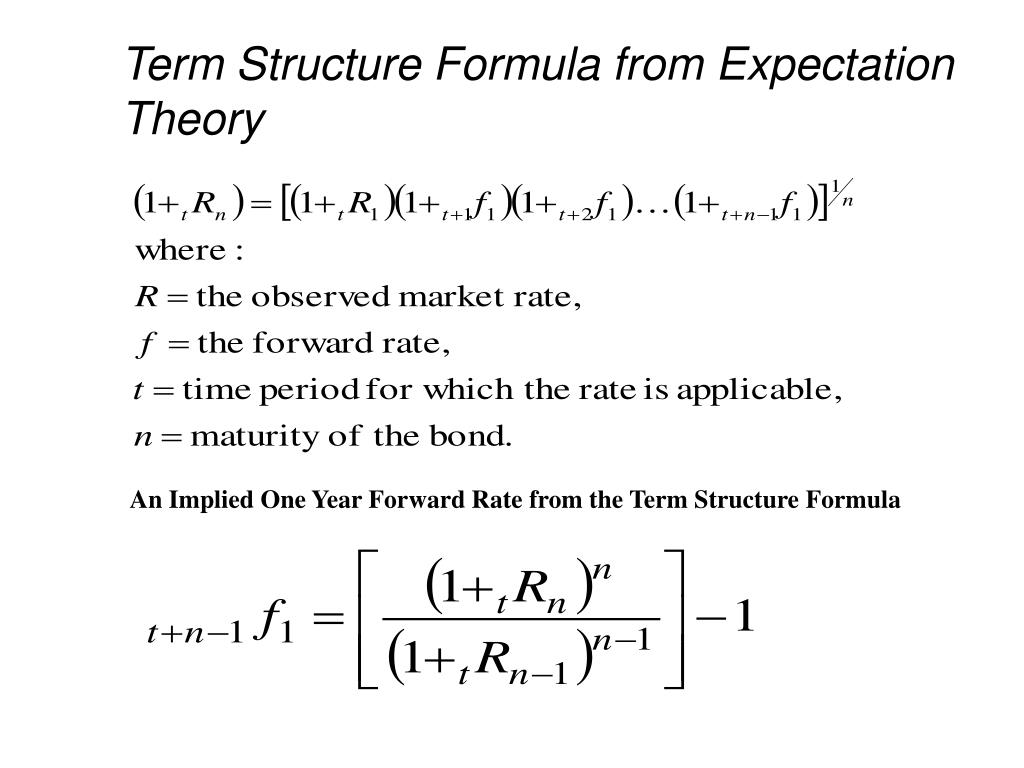 Term Structure Formula from Expectation Theory

$(1+{}_tR_n) = [(1+{}_tR_1)(1+{}_{t+1}f_1)(1+{}_{t+2}f_1)\ldots(1+{}_{t+n-1}f_1)]^{1/n}$

where :

$R =$ the observed market rate,

$f =$ the forward rate,

$t =$ time period for which the rate is applicable,

$n =$ maturity of the bond.

An Implied One Year Forward Rate from the Term Structure Formula

${}_{t+n-1}f_1 = \left[\frac{(1+{}_tR_n)^n}{(1+{}_tR_{n-1})^{n-1}}\right] - 1$